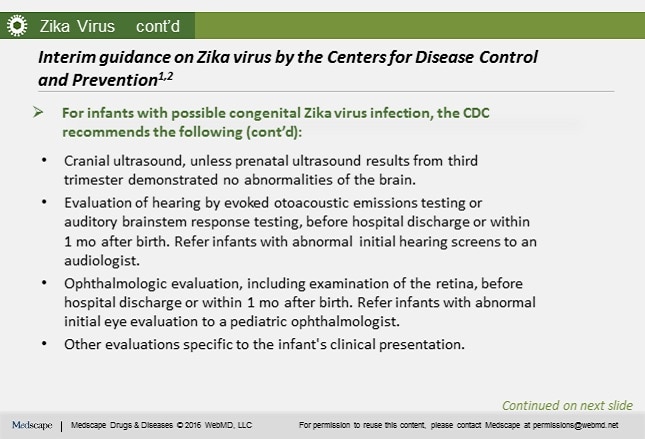 Zika Virus cont'd

Interim guidance on Zika virus by the Centers for Disease Control and Prevention$^{1,2}$

➢ For infants with possible congenital Zika virus infection, the CDC recommends the following (cont'd):

• Cranial ultrasound, unless prenatal ultrasound results from third trimester demonstrated no abnormalities of the brain.

• Evaluation of hearing by evoked otoacoustic emissions testing or auditory brainstem response testing, before hospital discharge or within 1 mo after birth. Refer infants with abnormal initial hearing screens to an audiologist.

• Ophthalmologic evaluation, including examination of the retina, before hospital discharge or within 1 mo after birth. Refer infants with abnormal initial eye evaluation to a pediatric ophthalmologist.

• Other evaluations specific to the infant's clinical presentation.

Continued on next slide

Medscape | Medscape Drugs & Diseases © 2016 WebMD, LLC For permission to reuse this content, please contact Medscape at permissions@webmd.net